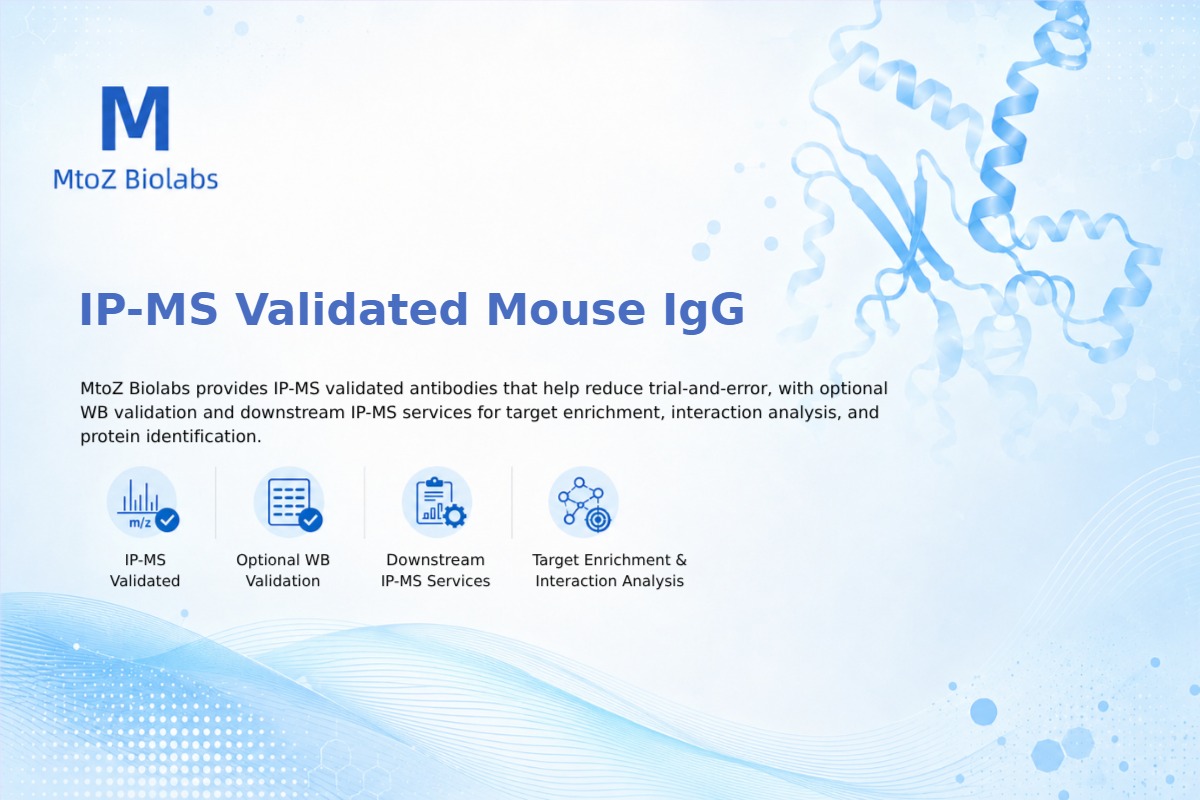 M
MtoZ Biolabs

IP-MS Validated Mouse IgG

MtoZ Biolabs provides IP-MS validated antibodies that help reduce trial-and-error, with optional WB validation and downstream IP-MS services for target enrichment, interaction analysis, and protein identification.

m/z

IP-MS Validated

Optional WB Validation

Downstream IP-MS Services

Target Enrichment & Interaction Analysis